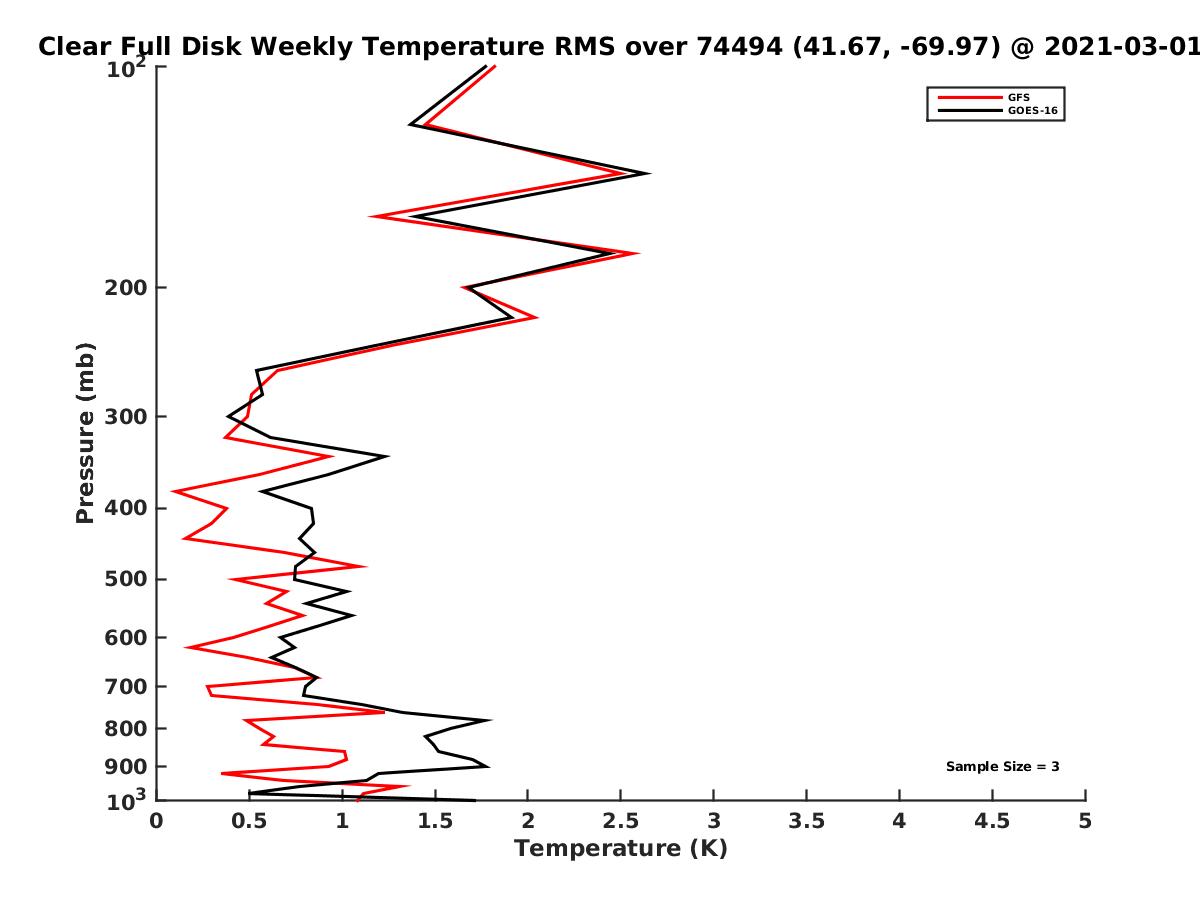 Clear Full Disk Weekly Temperature RMS over 74494 (41.67, -69.97) @ 2021-03-01

GFS
GOES-16

Pressure (mb)

$10^2$
200
300
400
500
600
700
800
900
$10^3$

Sample Size = 3

0
0.5
1
1.5
2
2.5
3
3.5
4
4.5
5

Temperature (K)